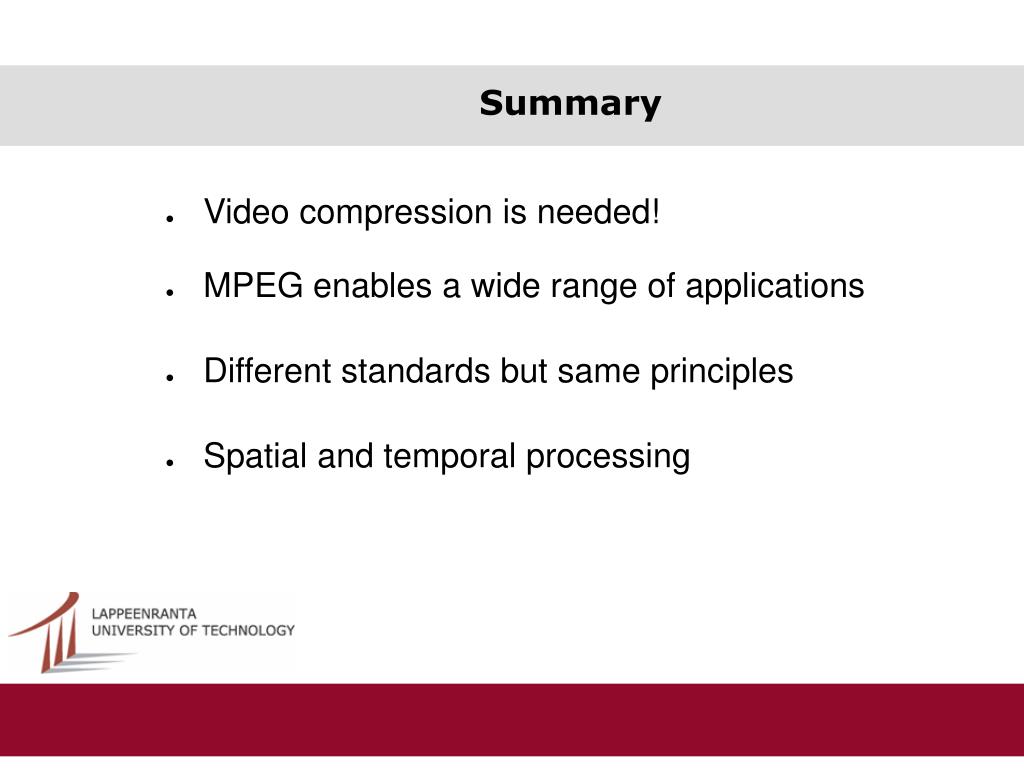 Summary

- Video compression is needed!
- MPEG enables a wide range of applications
- Different standards but same principles
- Spatial and temporal processing

LAPPEENRANTA
UNIVERSITY OF TECHNOLOGY